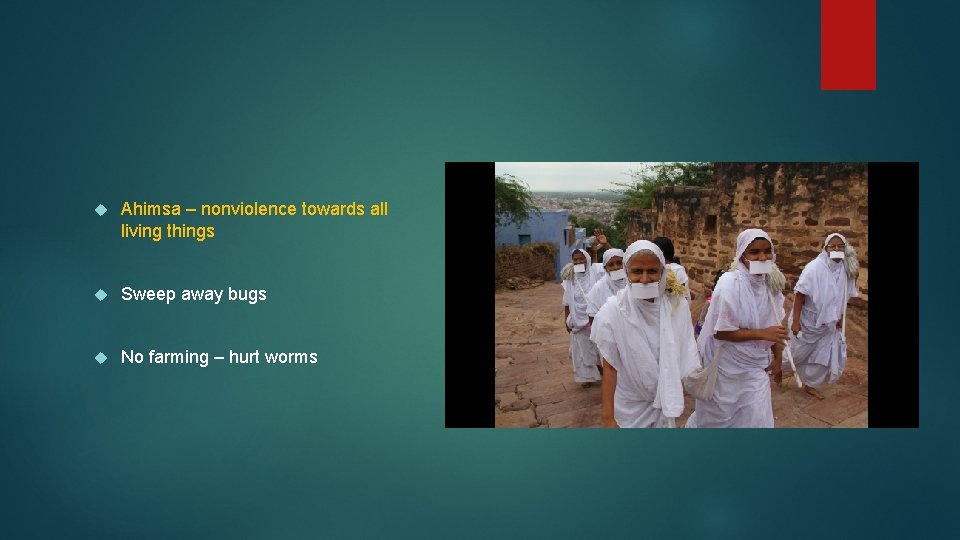 Ahimsa – nonviolence towards all living things

Sweep away bugs

No farming – hurt worms